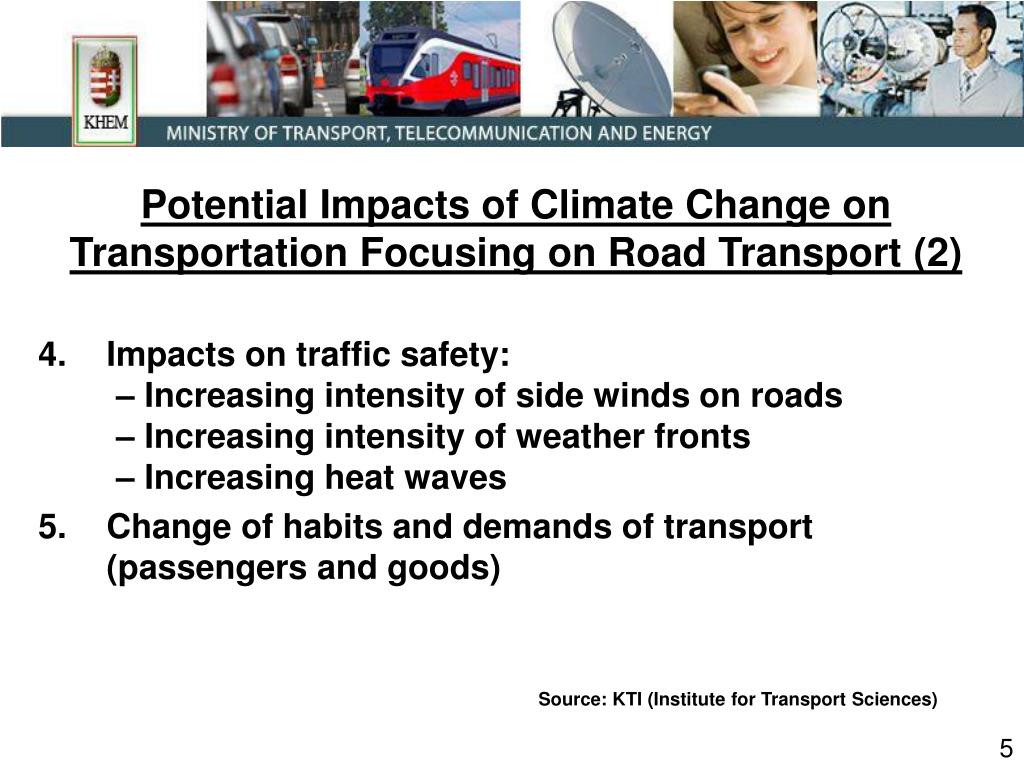 KHEM

MINISTRY OF TRANSPORT, TELECOMMUNICATION AND ENERGY

Potential Impacts of Climate Change on Transportation Focusing on Road Transport (2)

4. Impacts on traffic safety:
– Increasing intensity of side winds on roads
– Increasing intensity of weather fronts
– Increasing heat waves

5. Change of habits and demands of transport (passengers and goods)

Source: KTI (Institute for Transport Sciences)

5